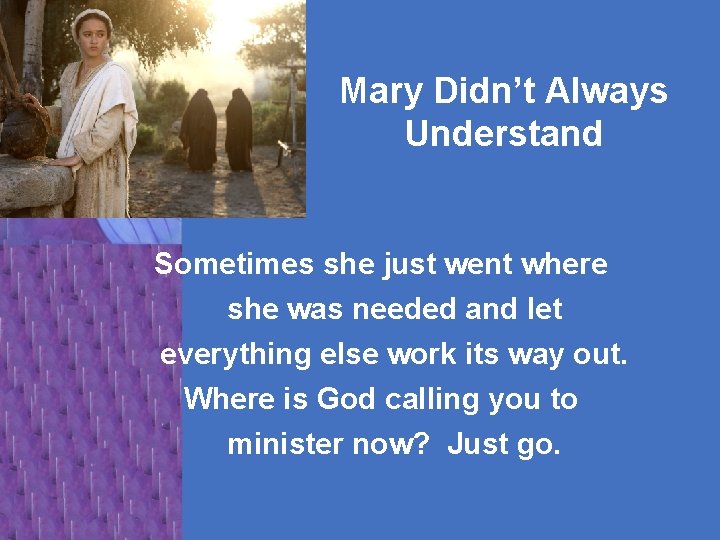 Mary Didn’t Always Understand

Sometimes she just went where she was needed and let everything else work its way out. Where is God calling you to minister now? Just go.